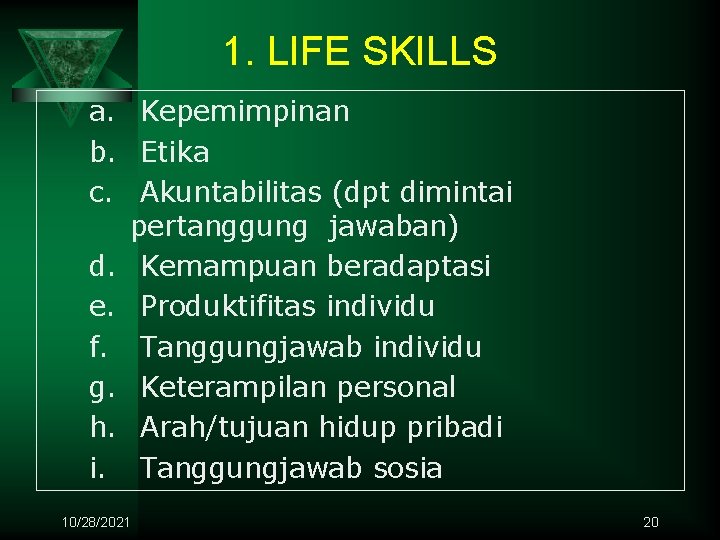 1. LIFE SKILLS

a. Kepemimpinan
b. Etika
c. Akuntabilitas (dpt dimintai pertanggung jawaban)
d. Kemampuan beradaptasi
e. Produktifitas individu
f. Tanggungjawab individu
g. Keterampilan personal
h. Arah/tujuan hidup pribadi
i. Tanggungjawab sosia

10/28/2021

20